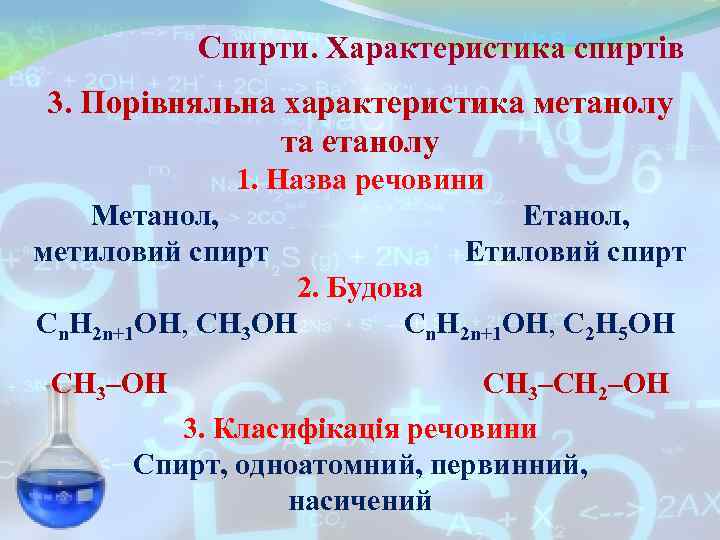 Спирти. Характеристика спиртів

3. Порівняльна характеристика метанолу та етанолу

1. Назва речовини

Метанол, метиловий спирт

Етанол, Етиловий спирт

2. Будова

$C_nH_{2n+1}OH$, $CH_3OH$

$C_nH_{2n+1}OH$, $C_2H_5OH$

$CH_3–OH$

$CH_3–CH_2–OH$

3. Класифікація речовини

Спирт, одноатомний, первинний, насичений